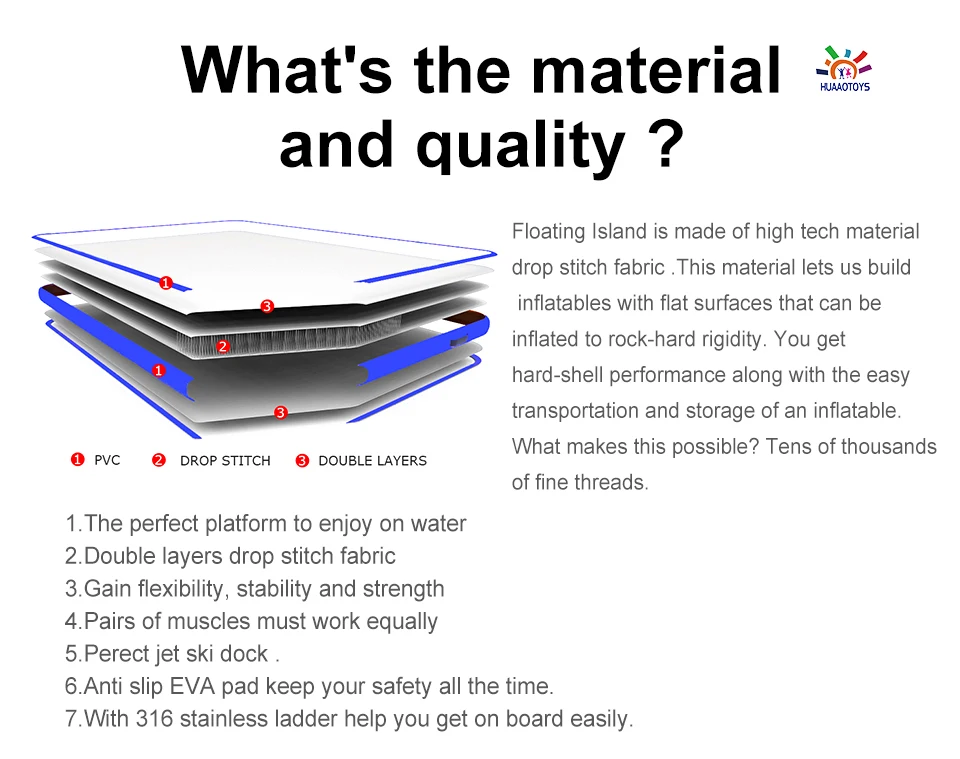 What's the material and quality ?

HUAAOTOYS

1
3
2
1
3

1 PVC 2 DROP STITCH 3 DOUBLE LAYERS

Floating Island is made of high tech material drop stitch fabric .This material lets us build inflatables with flat surfaces that can be inflated to rock-hard rigidity. You get hard-shell performance along with the easy transportation and storage of an inflatable. What makes this possible? Tens of thousands of fine threads.

1.The perfect platform to enjoy on water
2.Double layers drop stitch fabric
3.Gain flexibility, stability and strength
4.Pairs of muscles must work equally
5.Perect jet ski dock .
6.Anti slip EVA pad keep your safety all the time.
7.With 316 stainless ladder help you get on board easily.